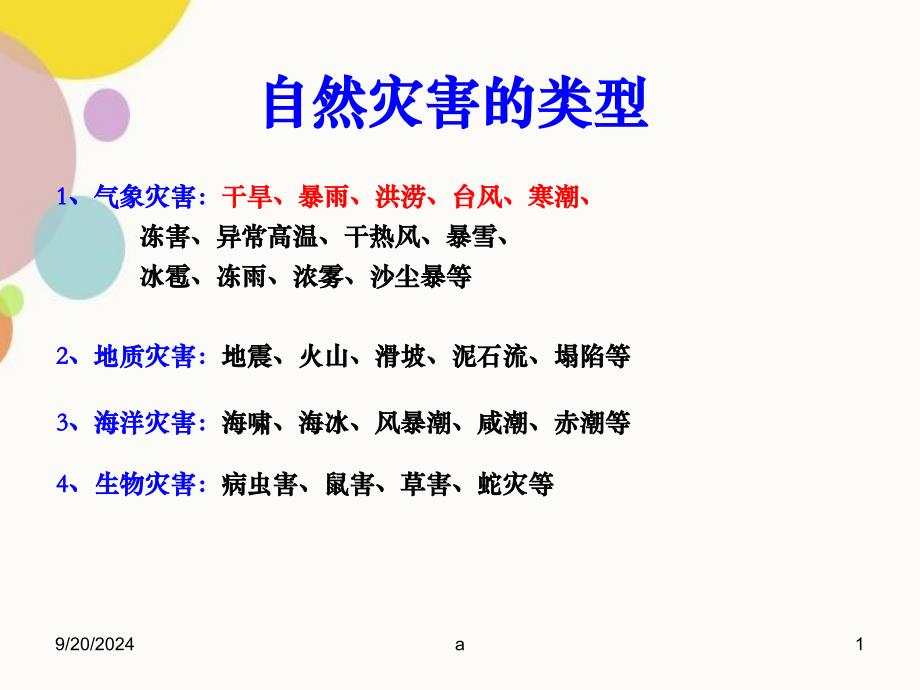 自然灾害的类型

1、气象灾害：干旱、暴雨、洪涝、台风、寒潮、冻害、异常高温、干热风、暴雪、冰雹、冻雨、浓雾、沙尘暴等

2、地质灾害：地震、火山、滑坡、泥石流、塌陷等

3、海洋灾害：海啸、海冰、风暴潮、咸潮、赤潮等

4、生物灾害：病虫害、鼠害、草害、蛇灾等

9/20/2024

a

1